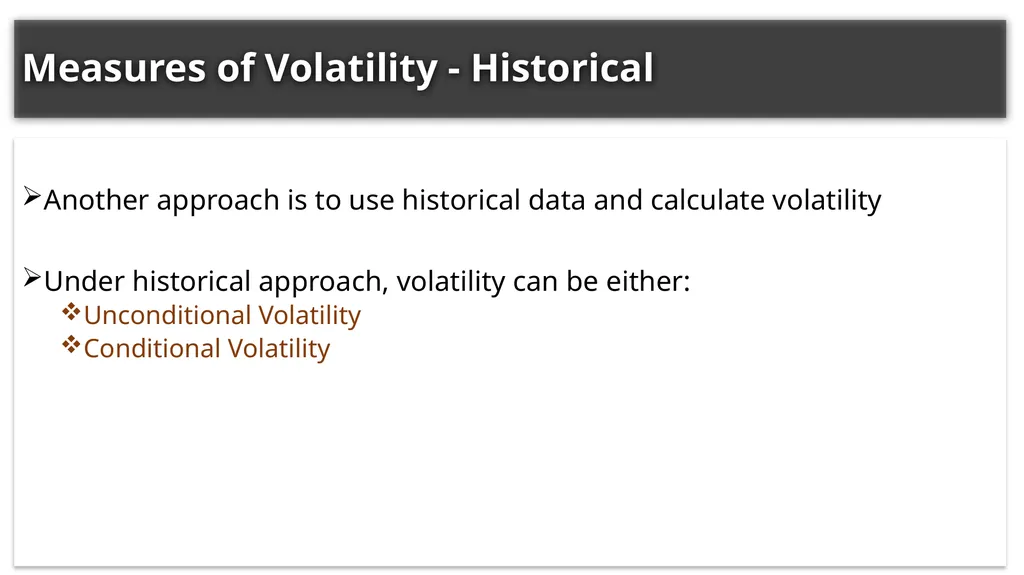 Measures of Volatility - Historical

➢Another approach is to use historical data and calculate volatility

➢Under historical approach, volatility can be either:
❖Unconditional Volatility
❖Conditional Volatility